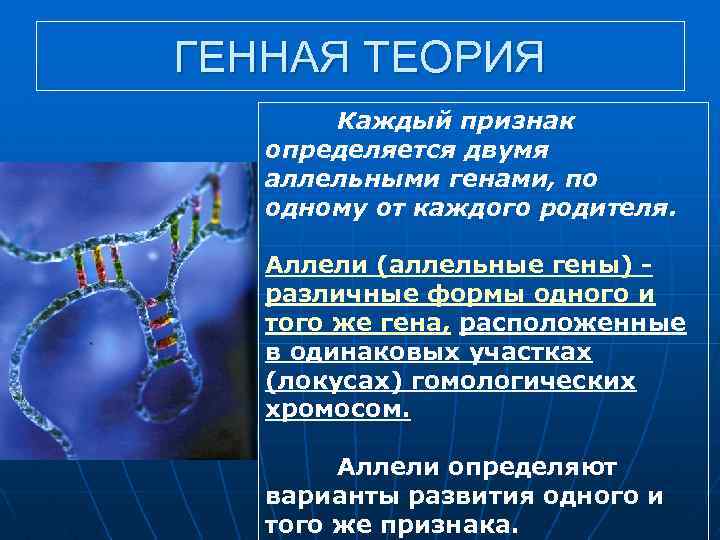 ГЕННАЯ ТЕОРИЯ

Каждый признак определяется двумя аллельными генами, по одному от каждого родителя.

Аллели (аллельные гены) - различные формы одного и того же гена, расположенные в одинаковых участках (локусах) гомологических хромосом.

Аллели определяют варианты развития одного и того же признака.